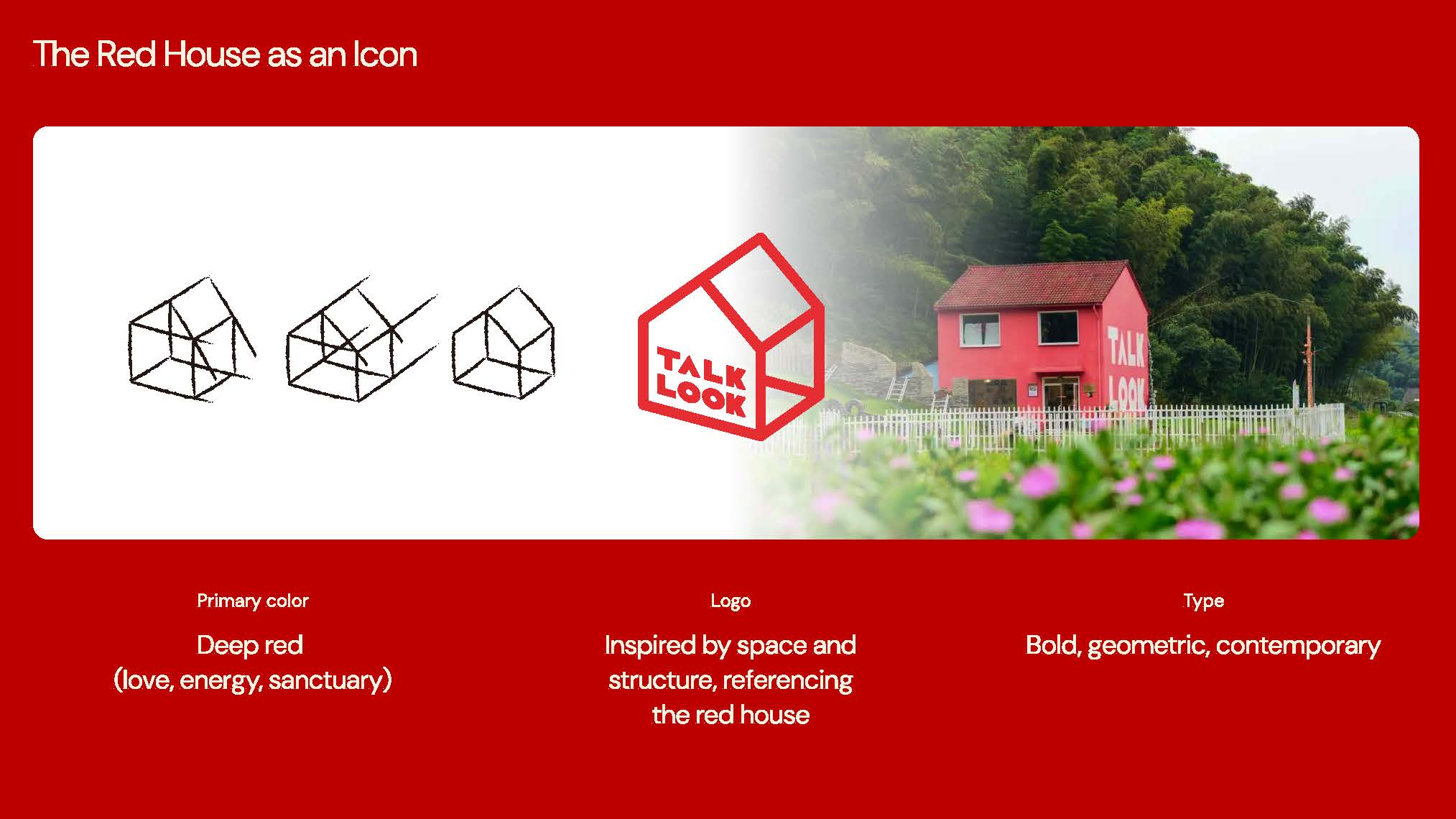 The Red House as an Icon

TALK LOOK

TALK LOOK

Primary color

Deep red
(love, energy, sanctuary)

Logo

Inspired by space and structure, referencing the red house

Type

Bold, geometric, contemporary